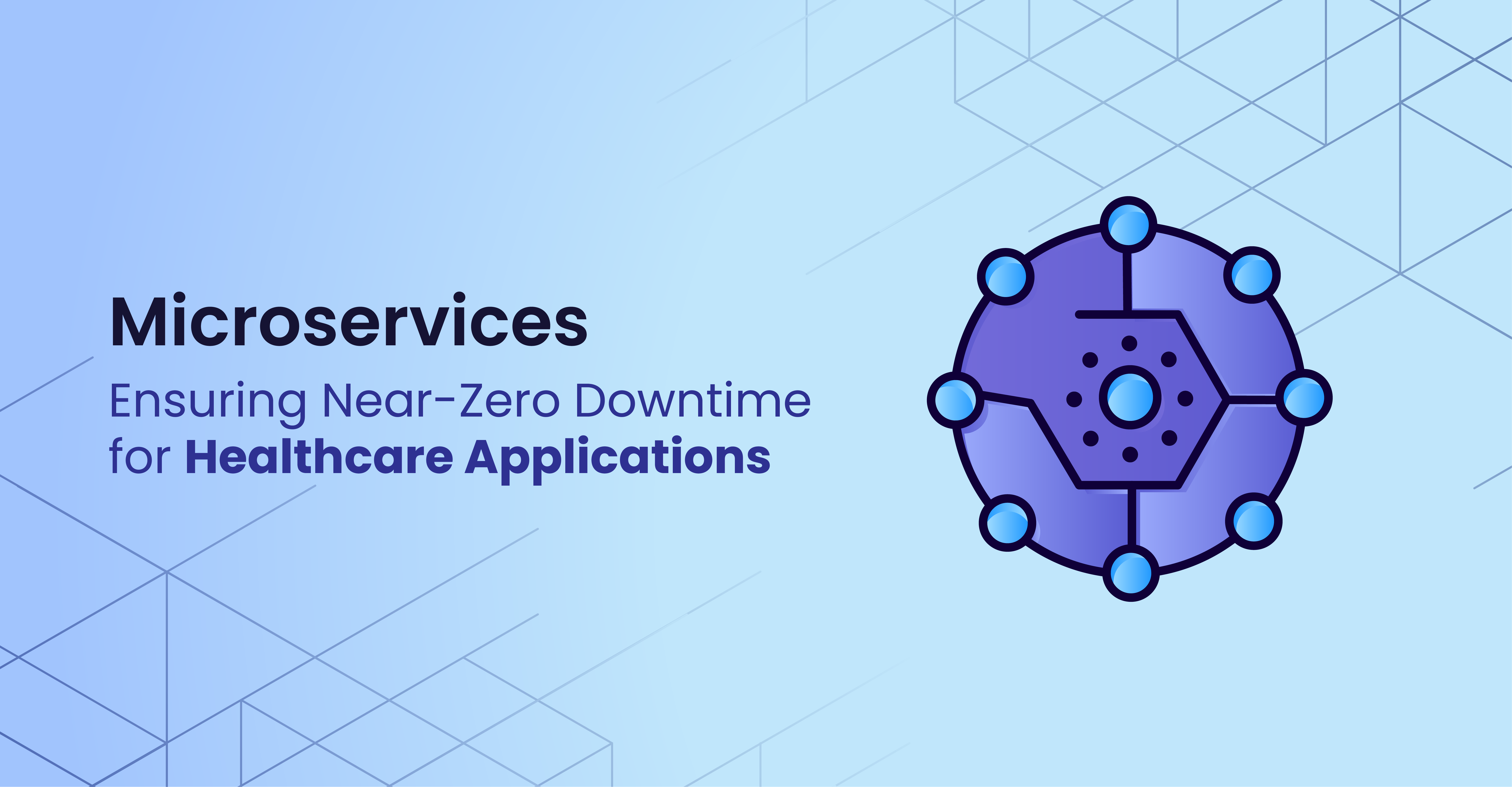 Microservices

Ensuring Near-Zero Downtime for Healthcare Applications